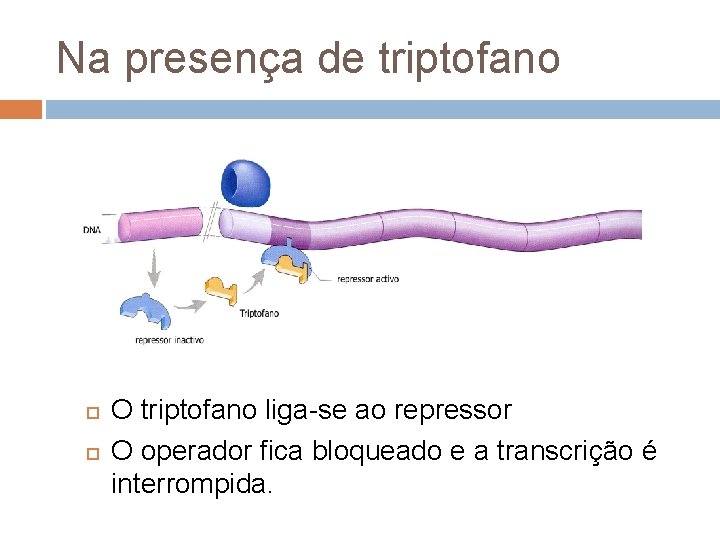 Na presença de triptofano

DNA

repressor activo

Triptofano

repressor inactivo

O triptofano liga-se ao repressor

O operador fica bloqueado e a transcrição é interrompida.